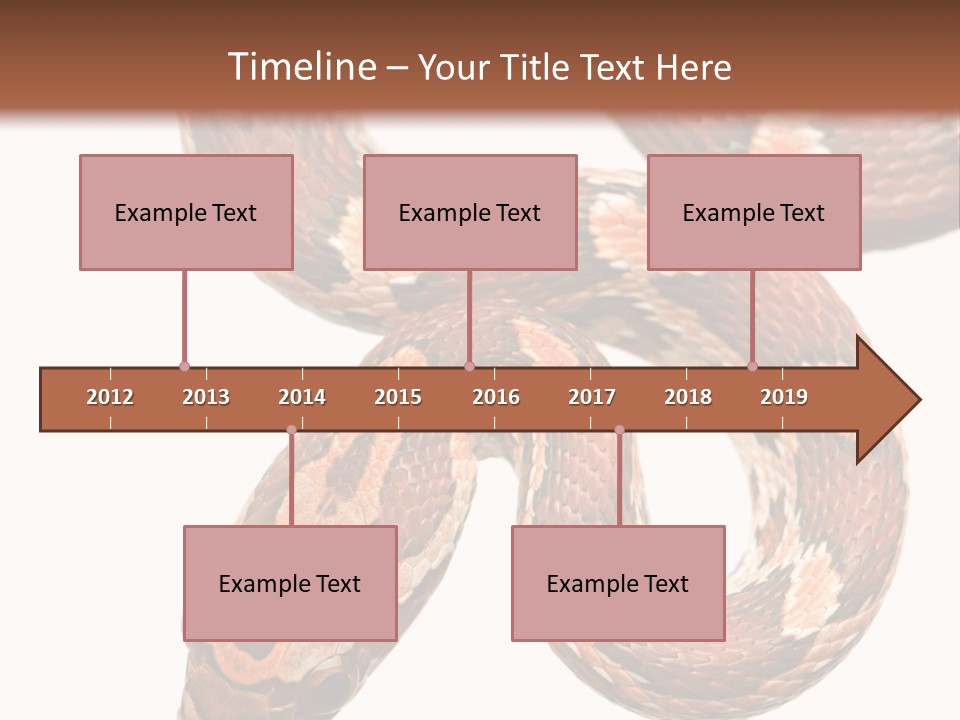 Timeline – Your Title Text Here

Example Text

Example Text

Example Text

2012 2013 2014 2015 2016 2017 2018 2019

Example Text

Example Text